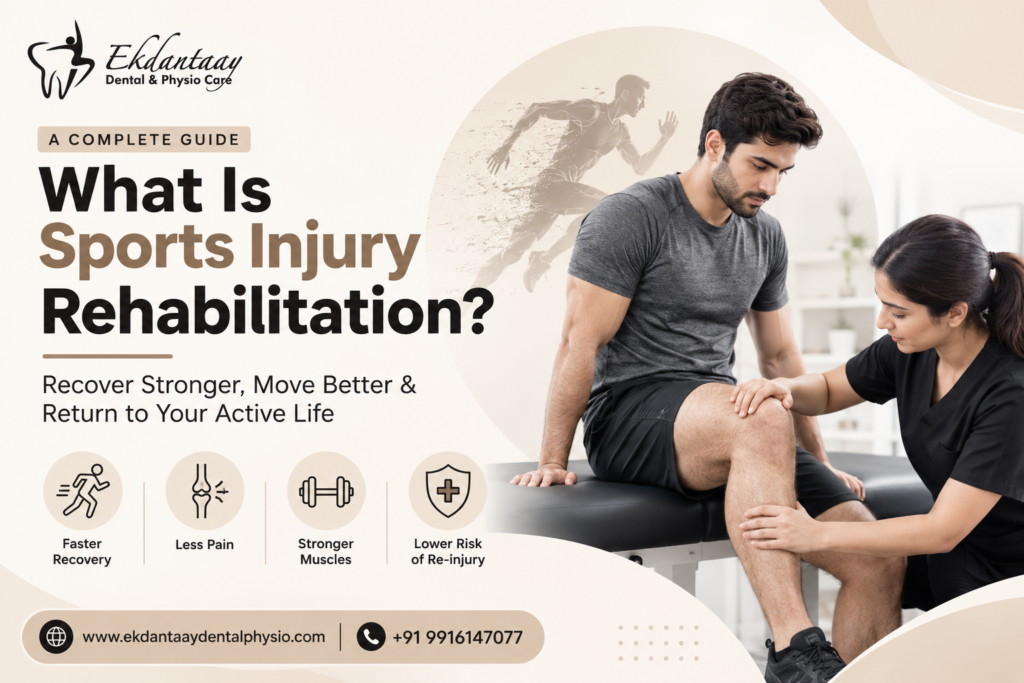 Ekdantaay
Dental & Physio Care

A COMPLETE GUIDE

What Is Sports Injury Rehabilitation?

Recover Stronger, Move Better & Return to Your Active Life

Faster Recovery

Less Pain

Stronger Muscles

Lower Risk of Re-injury

www.ekdantaaydentalphysio.com

+91 9916147077